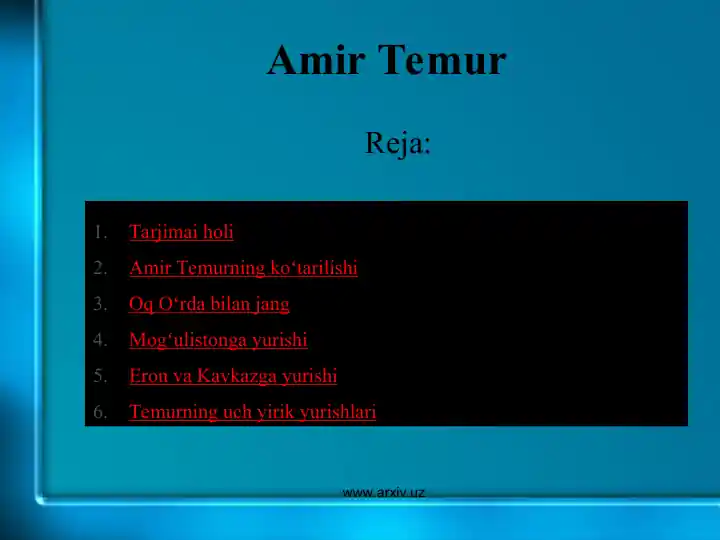 Amir Temur

Reja:

1. Tarjimai holi
2. Amir Temurning ko‘tarilishi
3. Oq O‘rda bilan jang
4. Mog‘ulistonga yurishi
5. Eron va Kavkazga yurishi
6. Temurning uch yirik yurishlari

www.arxiv.uz